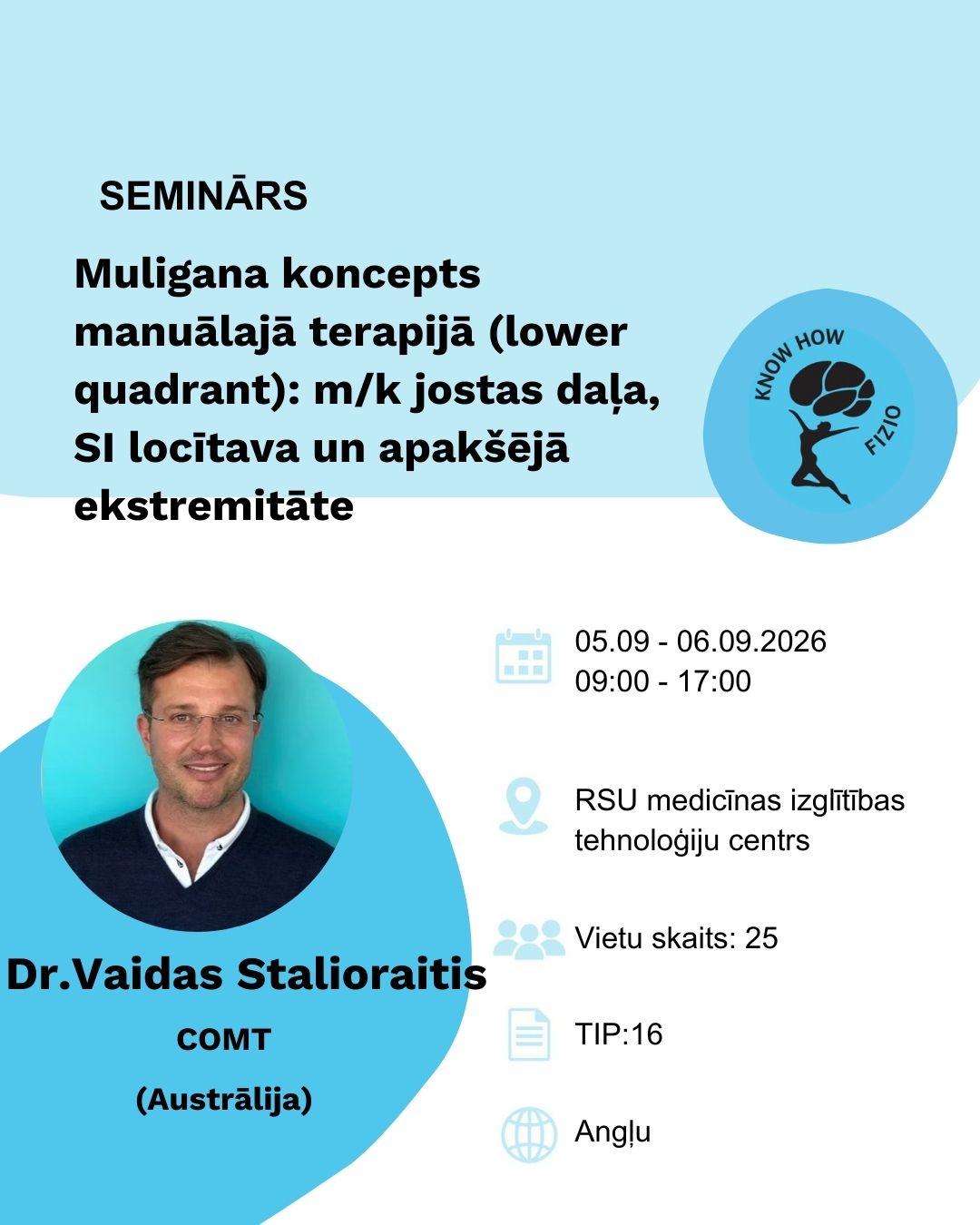 SEMINĀRS

Muligana koncepts manuālajā terapijā (lower quadrant): m/k jostas daļa, SI locītava un apakšējā ekstremitāte

KNOW HOW FIZIO

05.09 - 06.09.2026
09:00 - 17:00

RSU medicīnas izglītības tehnoloģiju centrs

Vietu skaits: 25

TIP:16

Angļu

Dr.Vaidas Stalioraitis

COMT

(Austrālija)